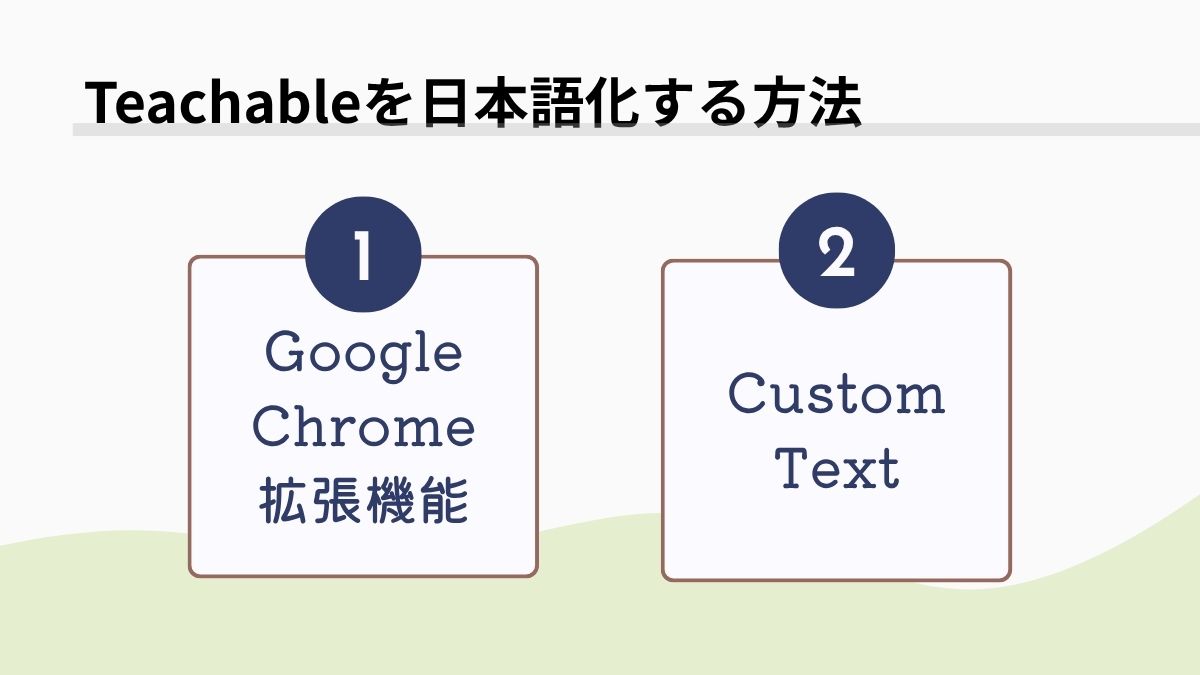 Teachableを日本語化する方法

1

Google Chrome 拡張機能

2

Custom Text